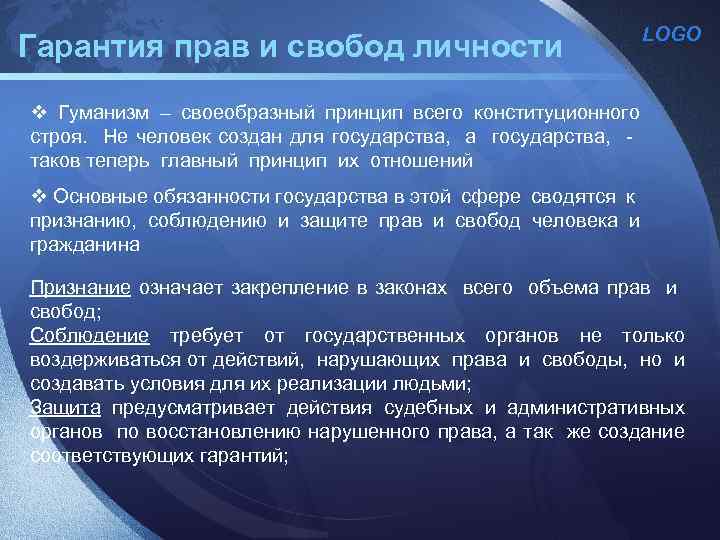 Гарантия прав и свобод личности

LOGO

❖ Гуманизм – своеобразный принцип всего конституционного строя. Не человек создан для государства, а государства, - таков теперь главный принцип их отношений

❖ Основные обязанности государства в этой сфере сводятся к признанию, соблюдению и защите прав и свобод человека и гражданина

Признание означает закрепление в законах всего объема прав и свобод;
Соблюдение требует от государственных органов не только воздерживаться от действий, нарушающих права и свободы, но и создавать условия для их реализации людьми;
Защита предусматривает действия судебных и административных органов по восстановлению нарушенного права, а так же создание соответствующих гарантий;